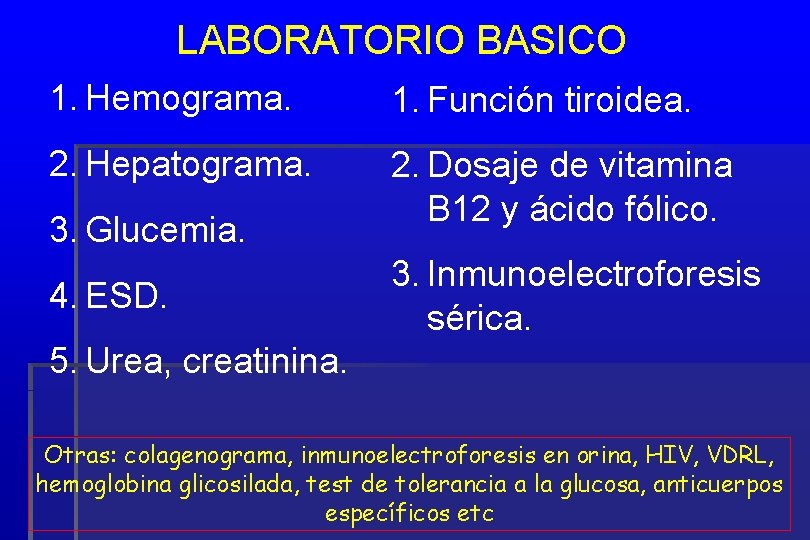 LABORATORIO BASICO

1. Hemograma.
2. Hepatograma.
3. Glucemia.
4. ESD.
5. Urea, creatinina.

1. Función tiroidea.
2. Dosaje de vitamina B12 y ácido fólico.
3. Inmunoelectroforesis sérica.

Otras: colagenograma, inmunoelectroforesis en orina, HIV, VDRL, hemoglobina glicosilada, test de tolerancia a la glucosa, anticuerpos específicos etc